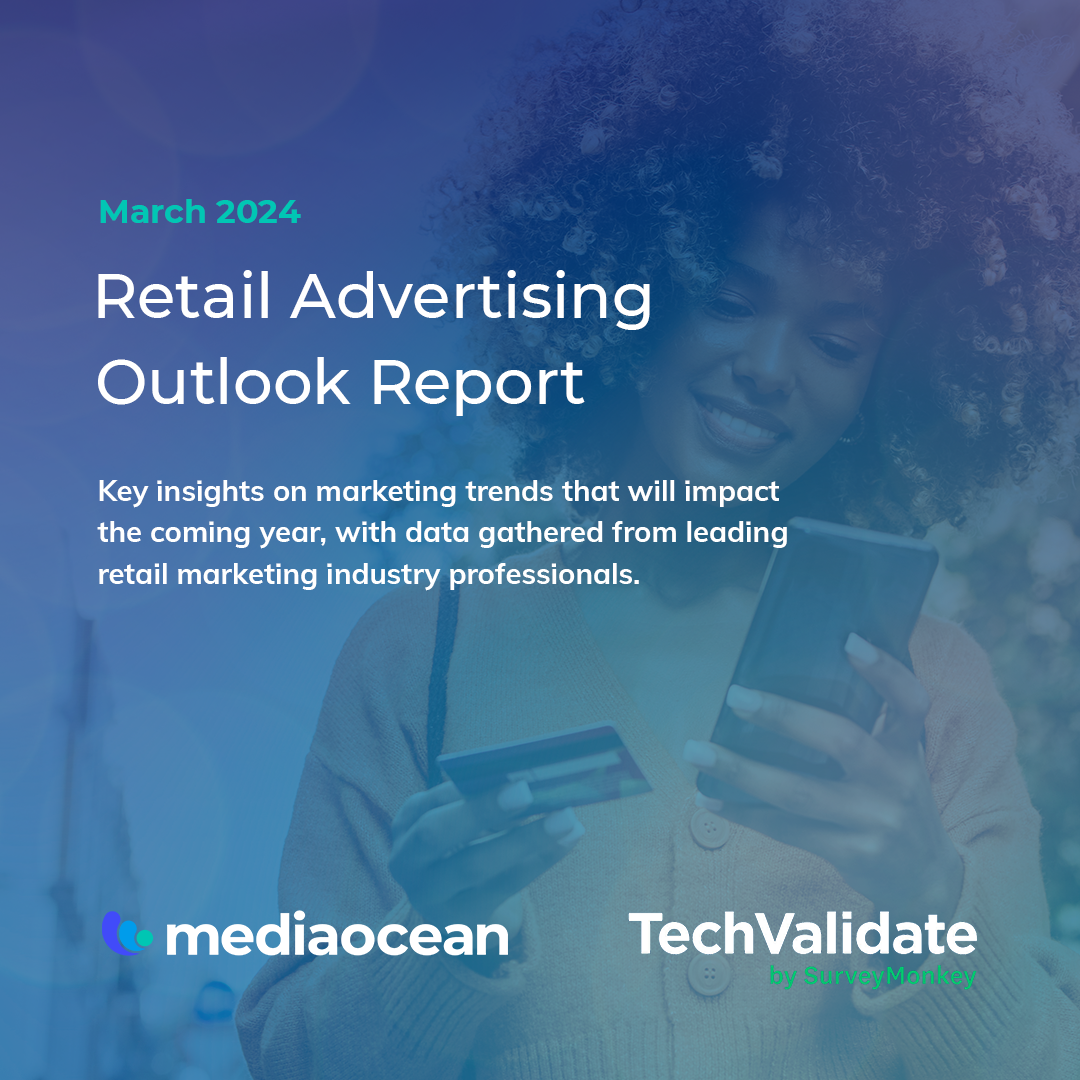 March 2024

Retail Advertising Outlook Report

Key insights on marketing trends that will impact the coming year, with data gathered from leading retail marketing industry professionals.

mediaocean

TechValidate
by SurveyMonkey